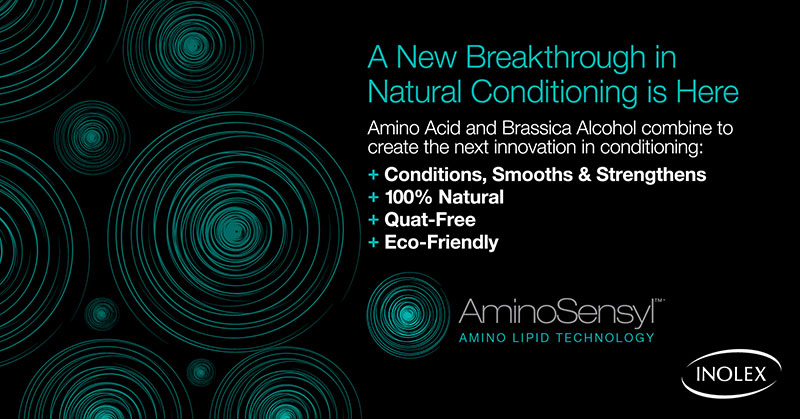 A New Breakthrough in Natural Conditioning is Here

Amino Acid and Brassica Alcohol combine to create the next innovation in conditioning:

+ Conditions, Smooths & Strengthens
+ 100% Natural
+ Quat-Free
+ Eco-Friendly

AminoSensyl™
AMINO LIPID TECHNOLOGY

INOLEX